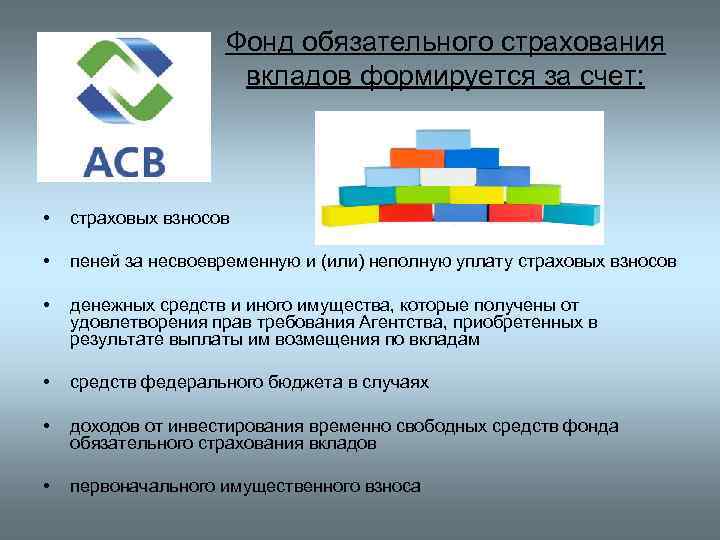 АСВ

Фонд обязательного страхования вкладов формируется за счет:

• страховых взносов

• пеней за несвоевременную и (или) неполную уплату страховых взносов

• денежных средств и иного имущества, которые получены от удовлетворения прав требования Агентства, приобретенных в результате выплаты им возмещения по вкладам

• средств федерального бюджета в случаях

• доходов от инвестирования временно свободных средств фонда обязательного страхования вкладов

• первоначального имущественного взноса